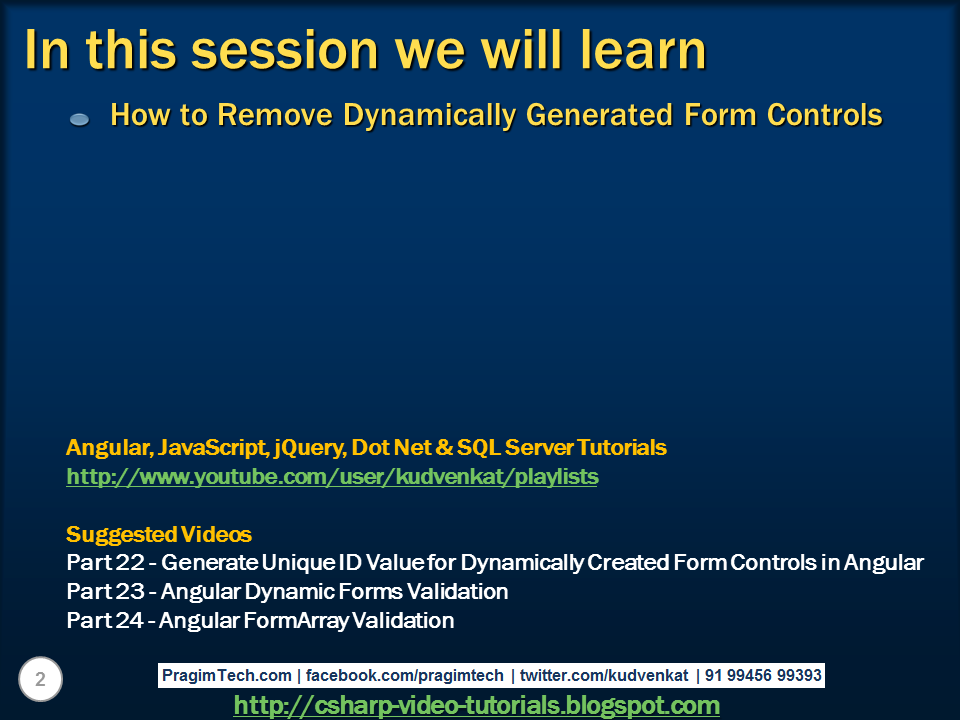 In this session we will learn

How to Remove Dynamically Generated Form Controls

Angular, JavaScript, jQuery, Dot Net & SQL Server Tutorials
http://www.youtube.com/user/kudvenkat/playlists

Suggested Videos
Part 22 - Generate Unique ID Value for Dynamically Created Form Controls in Angular
Part 23 - Angular Dynamic Forms Validation
Part 24 - Angular FormArray Validation

2

PragimTech.com | facebook.com/pragimtech | twitter.com/kudvenkat | 91 99456 99393
http://csharp-video-tutorials.blogspot.com